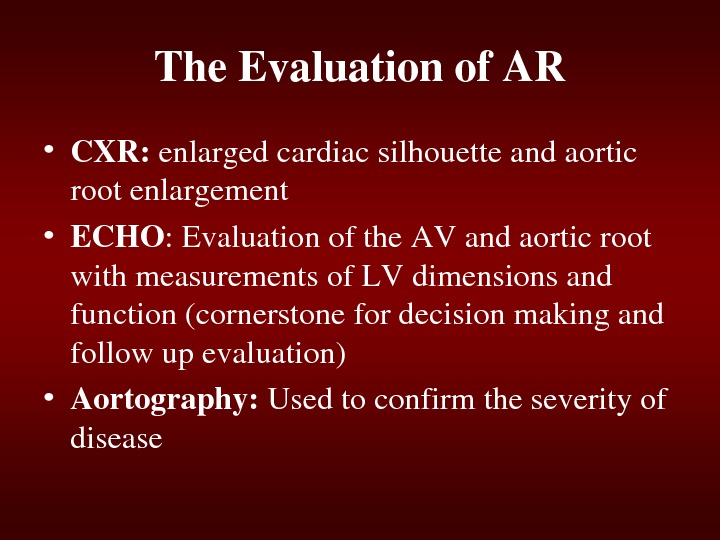 The Evaluation of AR

• CXR: enlarged cardiac silhouette and aortic root enlargement
• ECHO: Evaluation of the AV and aortic root with measurements of LV dimensions and function (cornerstone for decision making and follow up evaluation)
• Aortography: Used to confirm the severity of disease